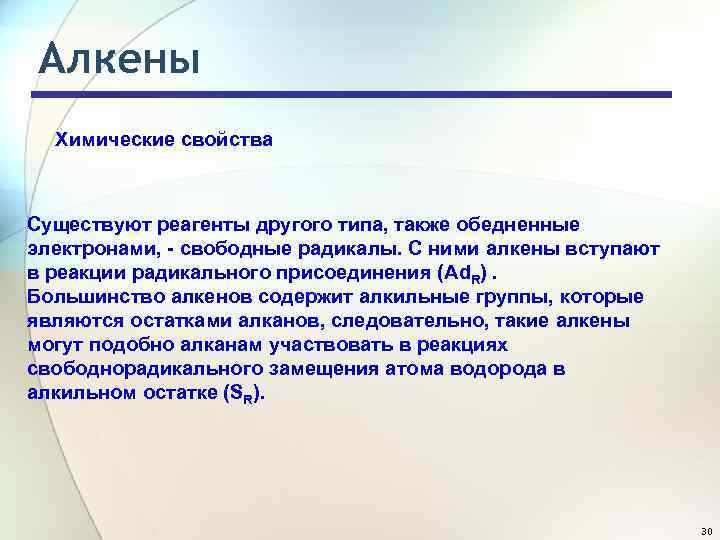 Алкены

Химические свойства

Существуют реагенты другого типа, также обедненные электронами, - свободные радикалы. С ними алкены вступают в реакции радикального присоединения ($Ad_R$) .
Большинство алкенов содержит алкильные группы, которые являются остатками алканов, следовательно, такие алкены могут подобно алканам участвовать в реакциях свободнорадикального замещения атома водорода в алкильном остатке ($S_R$).

30